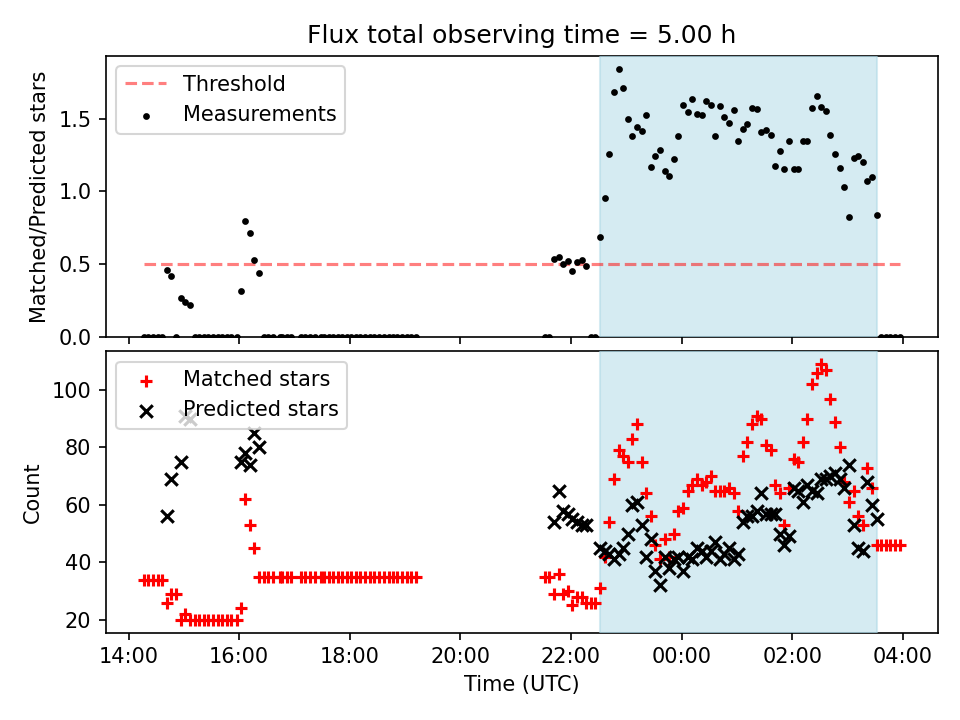 Flux total observing time = 5.00 h

Threshold
Measurements

Matched/Predicted stars

1.5
1.0
0.5
0.0

Matched stars
Predicted stars

Count

100
80
60
40
20

14:00 16:00 18:00 20:00 22:00 00:00 02:00 04:00

Time (UTC)